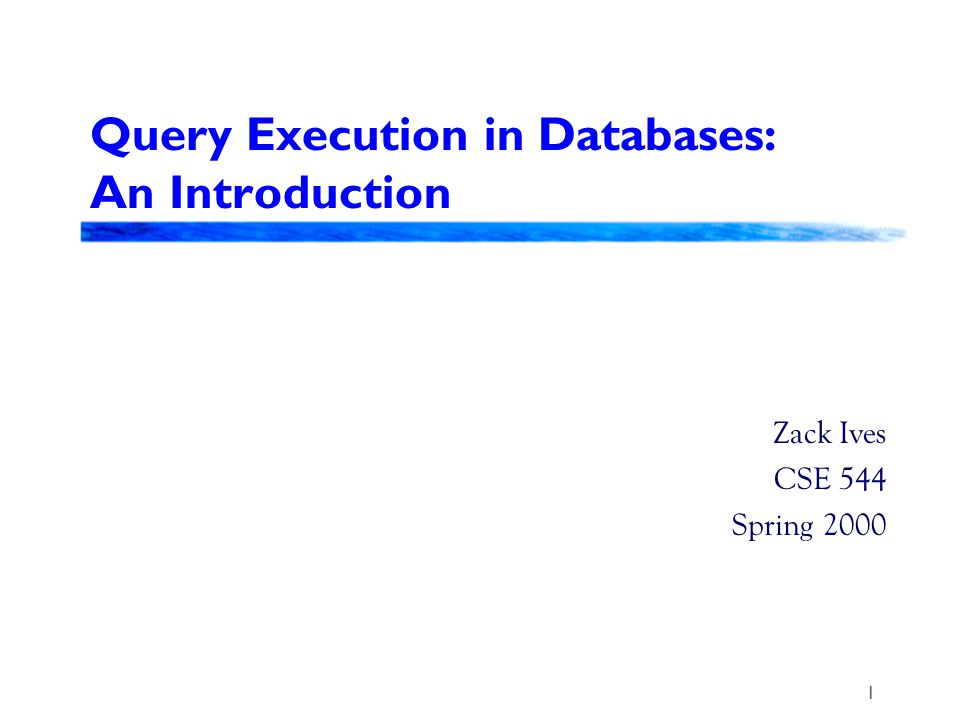 Query Execution in Databases: An Introduction

Zack Ives
CSE 544
Spring 2000

1